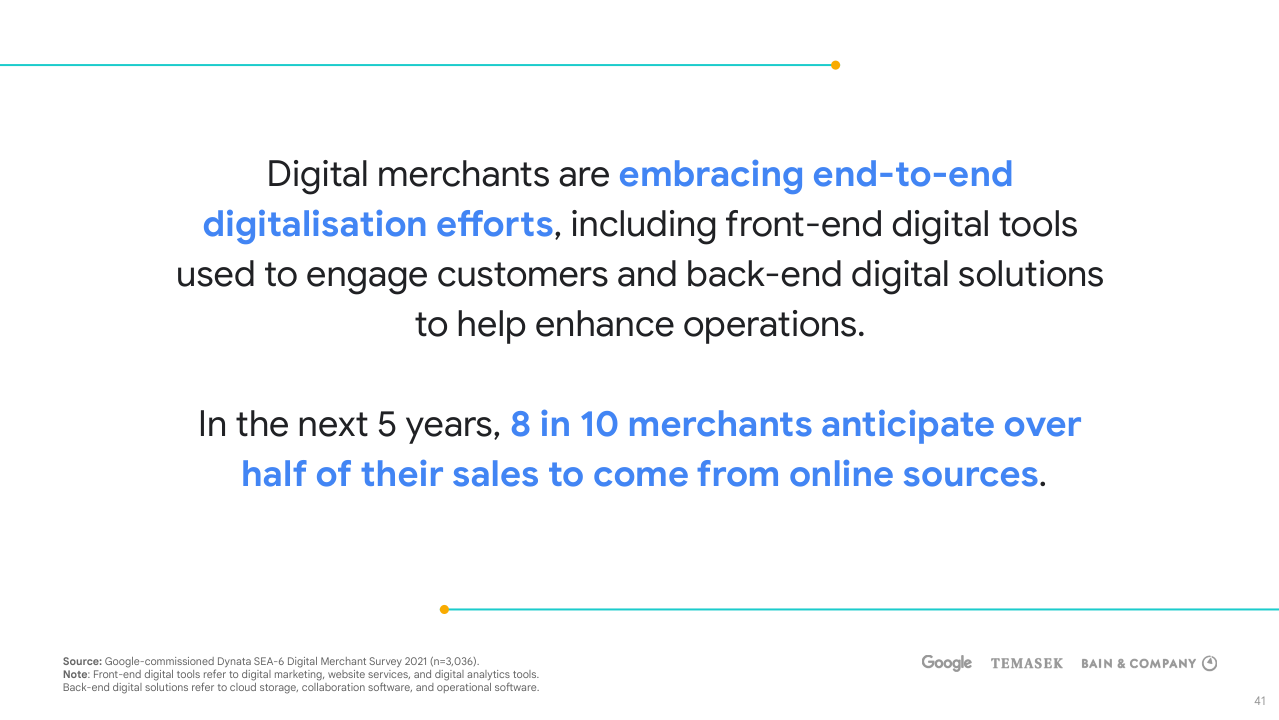 Digital merchants are embracing end-to-end digitalisation efforts, including front-end digital tools used to engage customers and back-end digital solutions to help enhance operations.

In the next 5 years, 8 in 10 merchants anticipate over half of their sales to come from online sources.

Source: Google-commissioned Dynata SEA-6 Digital Merchant Survey 2021 (n=3,036).
Note: Front-end digital tools refer to digital marketing, website services, and digital analytics tools. Back-end digital solutions refer to cloud storage, collaboration software, and operational software.

Google TEMASEK BAIN & COMPANY

41